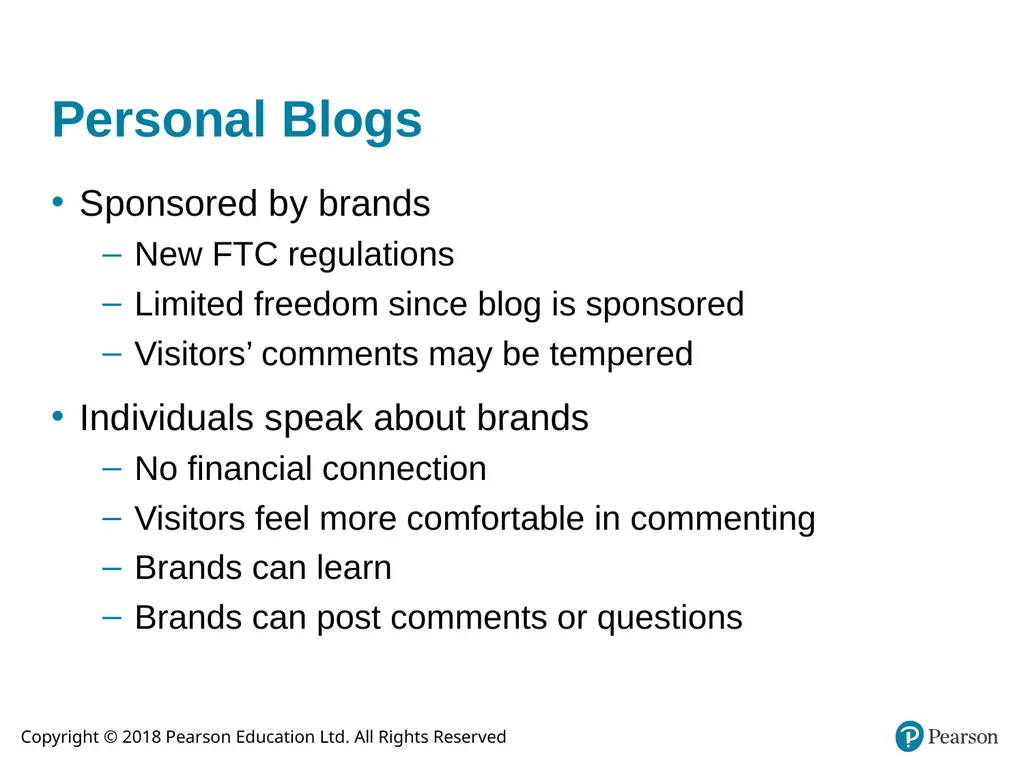 Personal Blogs

• Sponsored by brands
  – New FTC regulations
  – Limited freedom since blog is sponsored
  – Visitors’ comments may be tempered

• Individuals speak about brands
  – No financial connection
  – Visitors feel more comfortable in commenting
  – Brands can learn
  – Brands can post comments or questions

Copyright © 2018 Pearson Education Ltd. All Rights Reserved

Pearson